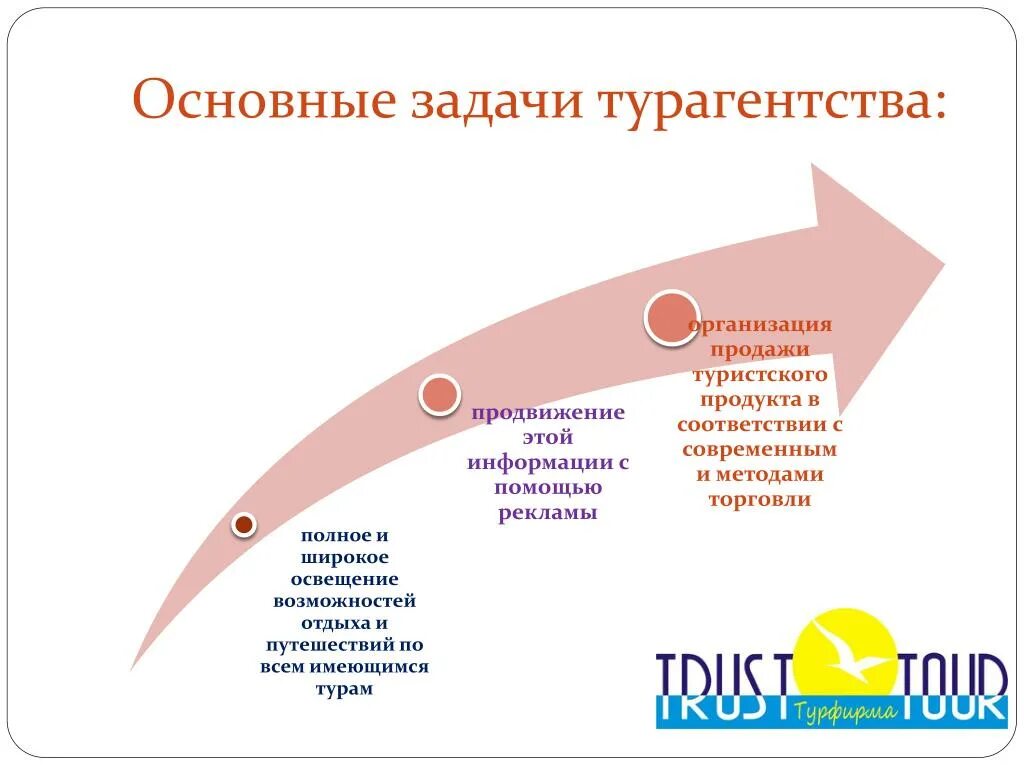 Основные задачи турагентства:

полное и широкое освещение возможностей отдыха и путешествий по всем имеющимся турам

продвижение этой информации с помощью рекламы

организация продажи туристского продукта в соответствии с современным и методами торговли

TRUST TOUR
Турфирма